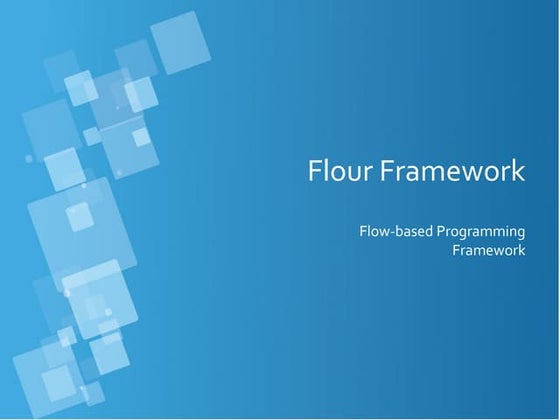 Flour Framework

Flow-based Programming Framework